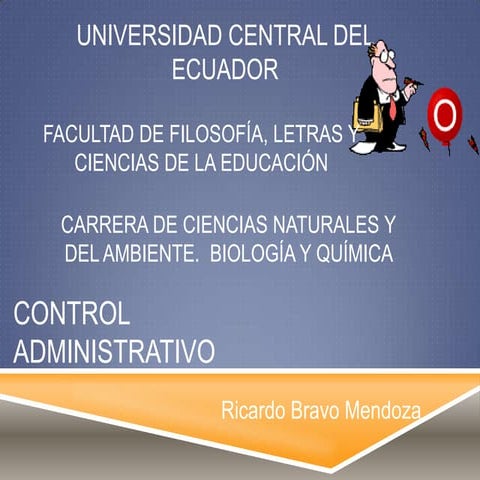 UNIVERSIDAD CENTRAL DEL ECUADOR

FACULTAD DE FILOSOFÍA, LETRAS Y CIENCIAS DE LA EDUCACIÓN

CARRERA DE CIENCIAS NATURALES Y DEL AMBIENTE. BIOLOGÍA Y QUÍMICA

CONTROL ADMINISTRATIVO

Ricardo Bravo Mendoza